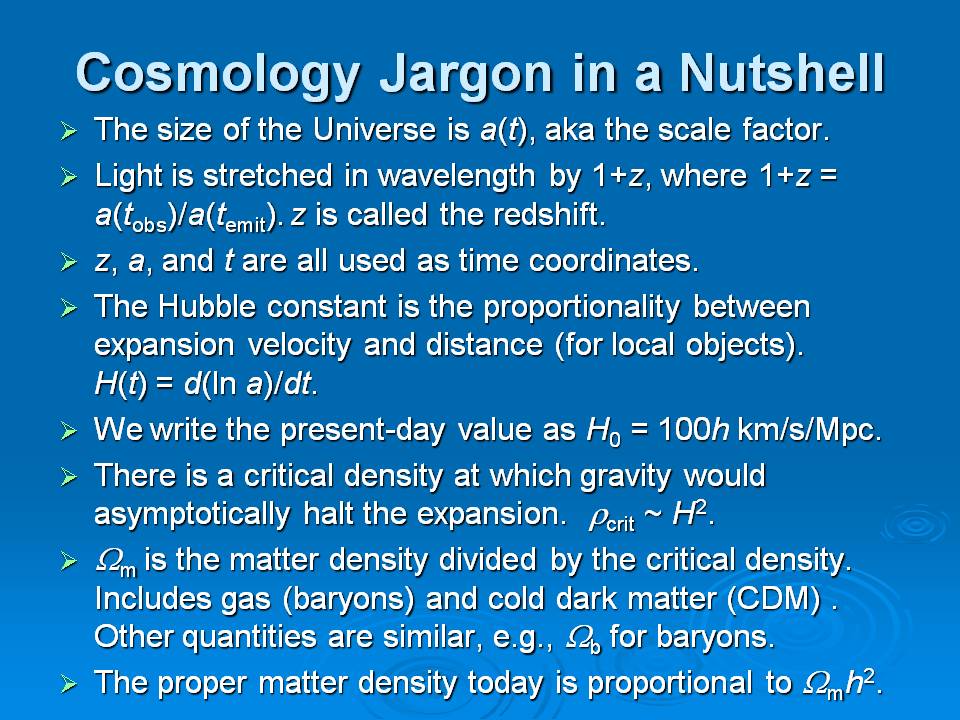 Cosmology Jargon in a Nutshell

➢ The size of the Universe is $a(t)$, aka the scale factor.

➢ Light is stretched in wavelength by $1+z$, where $1+z = a(t_{obs})/a(t_{emit})$. $z$ is called the redshift.

➢ $z$, $a$, and $t$ are all used as time coordinates.

➢ The Hubble constant is the proportionality between expansion velocity and distance (for local objects). $H(t) = d(\ln a)/dt$.

➢ We write the present-day value as $H_0 = 100h$ km/s/Mpc.

➢ There is a critical density at which gravity would asymptotically halt the expansion. $\rho_{crit} \sim H^2$.

➢ $\Omega_m$ is the matter density divided by the critical density. Includes gas (baryons) and cold dark matter (CDM) . Other quantities are similar, e.g., $\Omega_b$ for baryons.

➢ The proper matter density today is proportional to $\Omega_m h^2$.